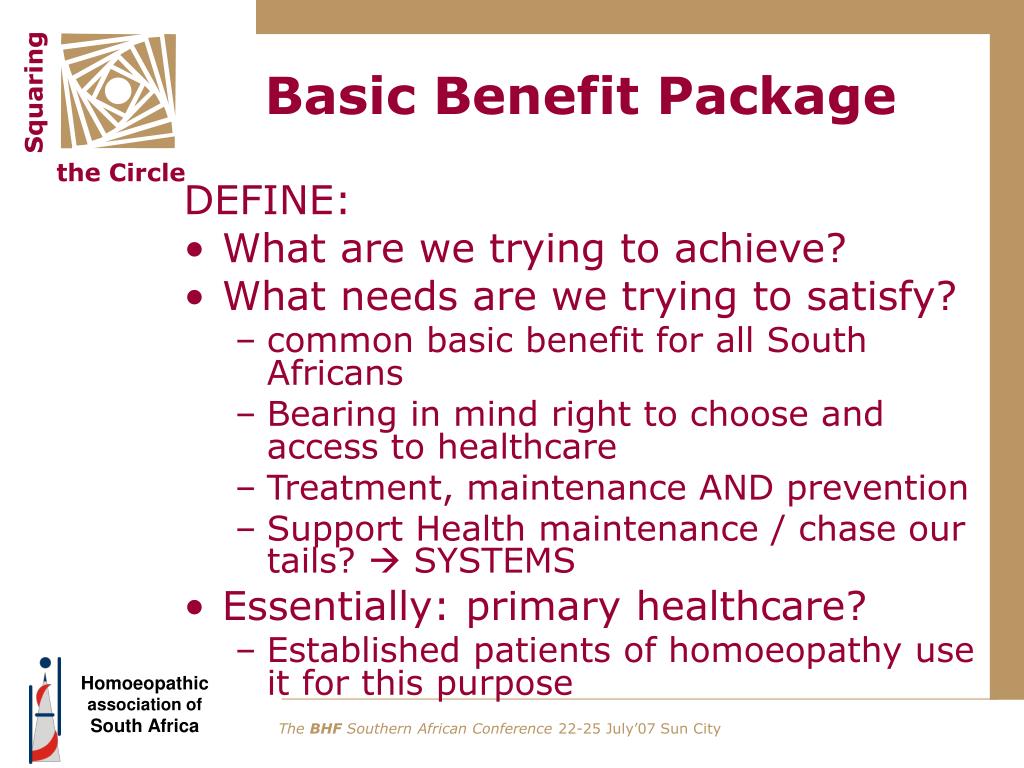 Squaring the Circle

Basic Benefit Package

DEFINE:
• What are we trying to achieve?
• What needs are we trying to satisfy?
– common basic benefit for all South Africans
– Bearing in mind right to choose and access to healthcare
– Treatment, maintenance AND prevention
– Support Health maintenance / chase our tails? → SYSTEMS
• Essentially: primary healthcare?
– Established patients of homoeopathy use it for this purpose

Homoeopathic association of South Africa

The BHF Southern African Conference 22-25 July'07 Sun City